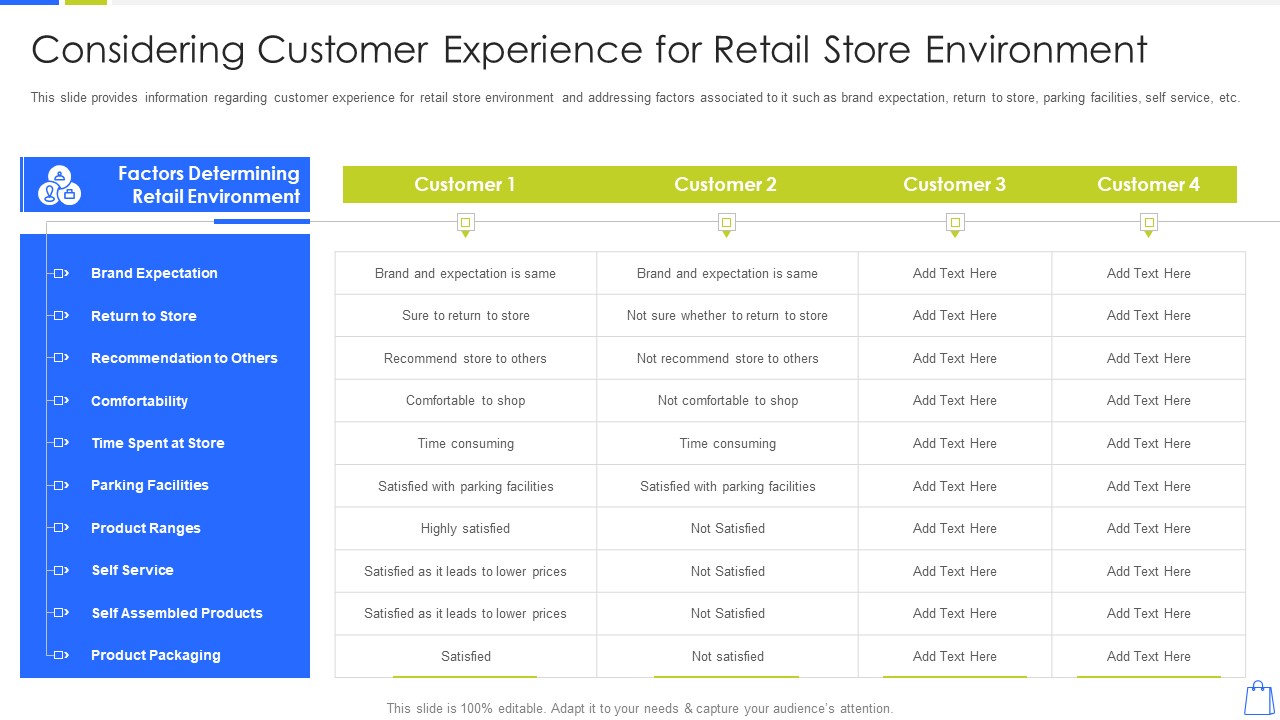 Considering Customer Experience for Retail Store Environment

This slide provides information regarding customer experience for retail store environment and addressing factors associated to it such as brand expectation, return to store, parking facilities, self service, etc.

| Factors Determining Retail Environment | Customer 1 | Customer 2 | Customer 3 | Customer 4 |
|---|---|---|---|---|
| Brand Expectation | Brand and expectation is same | Brand and expectation is same | Add Text Here | Add Text Here |
| Return to Store | Sure to return to store | Not sure whether to return to store | Add Text Here | Add Text Here |
| Recommendation to Others | Recommend store to others | Not recommend store to others | Add Text Here | Add Text Here |
| Comfortability | Comfortable to shop | Not comfortable to shop | Add Text Here | Add Text Here |
| Time Spent at Store | Time consuming | Time consuming | Add Text Here | Add Text Here |
| Parking Facilities | Satisfied with parking facilities | Satisfied with parking facilities | Add Text Here | Add Text Here |
| Product Ranges | Highly satisfied | Not Satisfied | Add Text Here | Add Text Here |
| Self Service | Satisfied as it leads to lower prices | Not Satisfied | Add Text Here | Add Text Here |
| Self Assembled Products | Satisfied as it leads to lower prices | Not Satisfied | Add Text Here | Add Text Here |
| Product Packaging | Satisfied | Not satisfied | Add Text Here | Add Text Here |

This slide is 100% editable. Adapt it to your needs & capture your audience's attention.